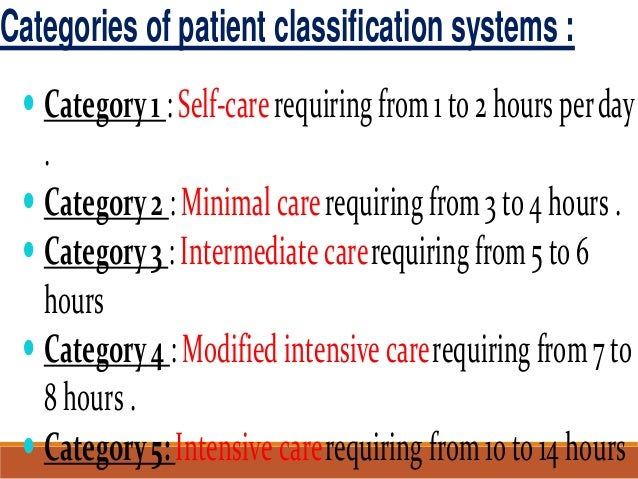 Categories of patient classification systems :

• Category 1 : Self-care requiring from 1 to 2 hours per day .

• Category 2 : Minimal care requiring from 3 to 4 hours .

• Category 3 : Intermediate care requiring from 5 to 6 hours

• Category 4 : Modified intensive care requiring from 7 to 8 hours .

• Category 5: Intensive care requiring from 10 to 14 hours